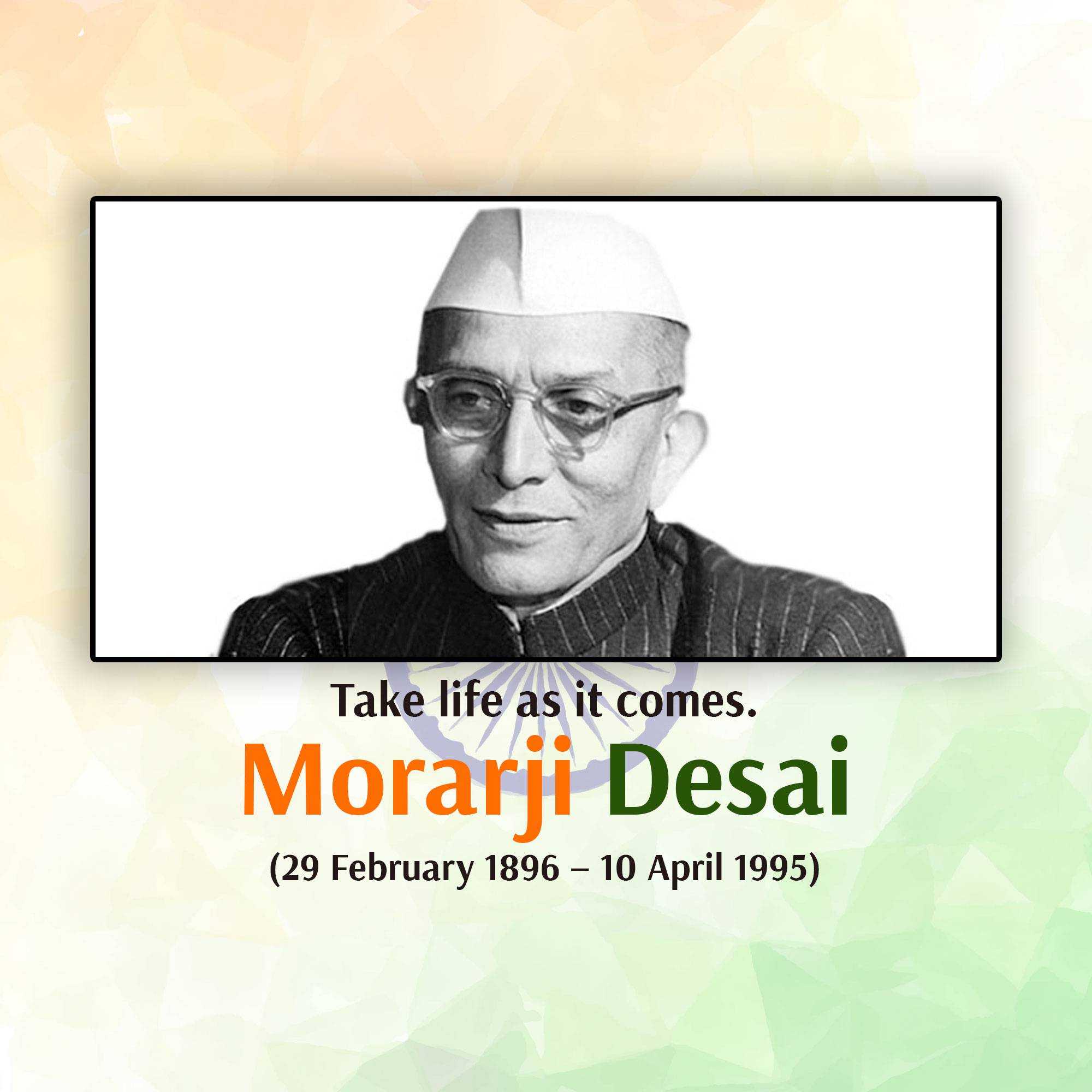 Take life as it comes.

Morarji Desai

(29 February 1896 – 10 April 1995)